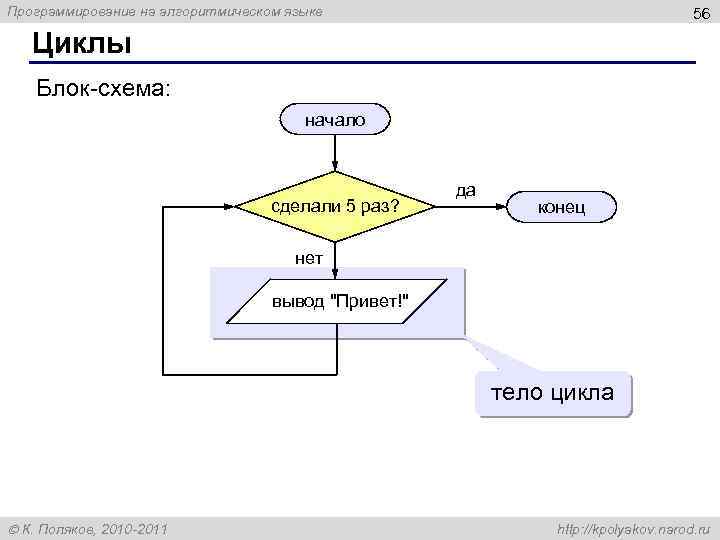 Программирование на алгоритмическом языке

56

Циклы

Блок-схема:

начало

сделали 5 раз?

да

конец

нет

вывод "Привет!"

тело цикла

© К. Поляков, 2010-2011

http://kpolyakov.narod.ru